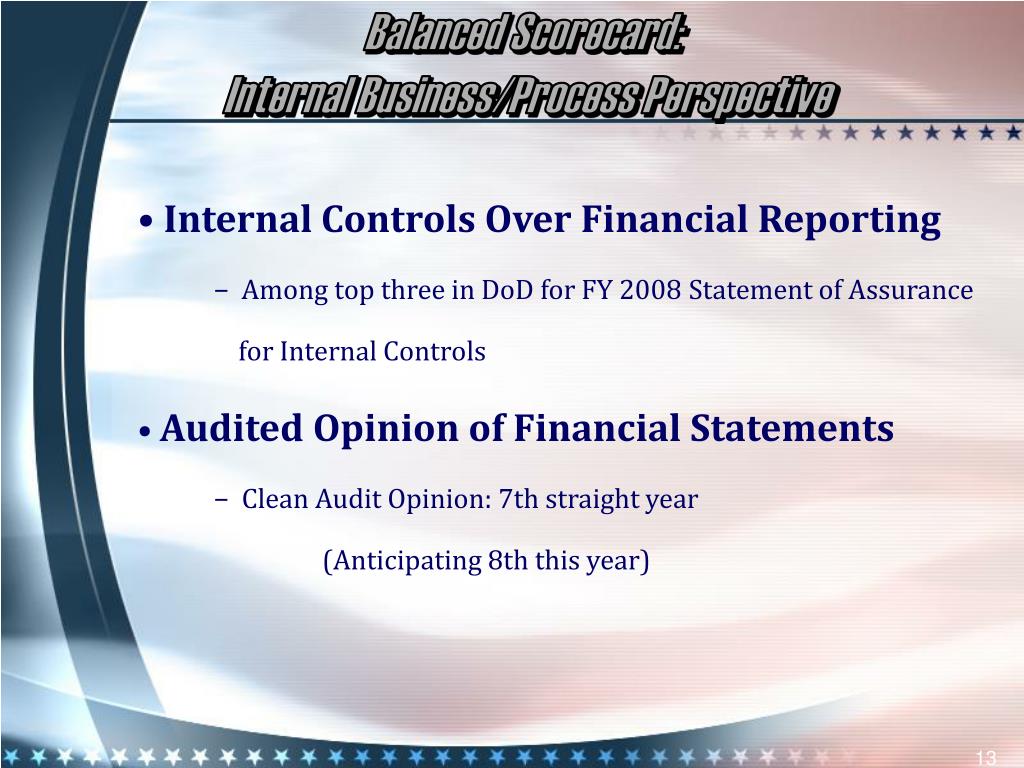 Balanced Scorecard:
Internal Business/Process Perspective

• Internal Controls Over Financial Reporting

– Among top three in DoD for FY 2008 Statement of Assurance for Internal Controls

• Audited Opinion of Financial Statements

– Clean Audit Opinion: 7th straight year

(Anticipating 8th this year)

13